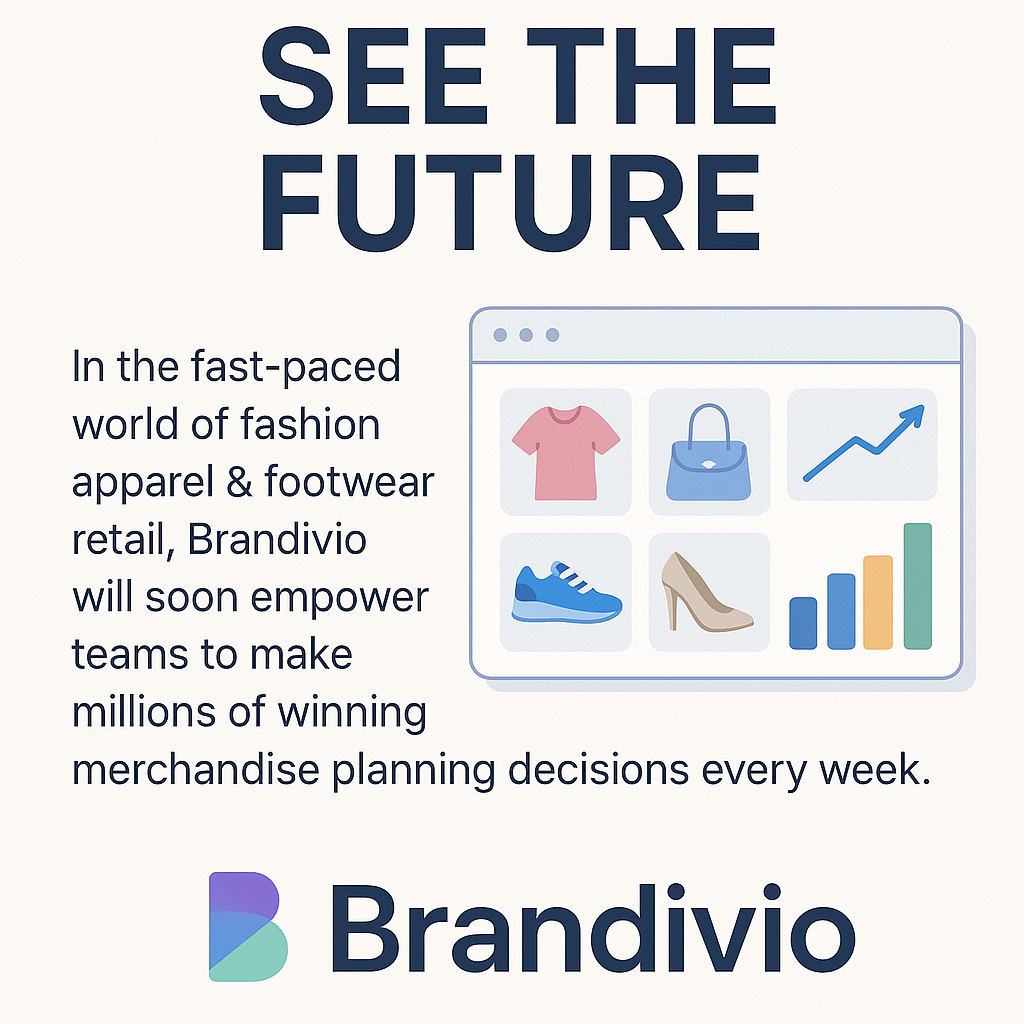 SEE THE FUTURE

In the fast-paced world of fashion apparel & footwear retail, Brandivio will soon empower teams to make millions of winning merchandise planning decisions every week.

Brandivio